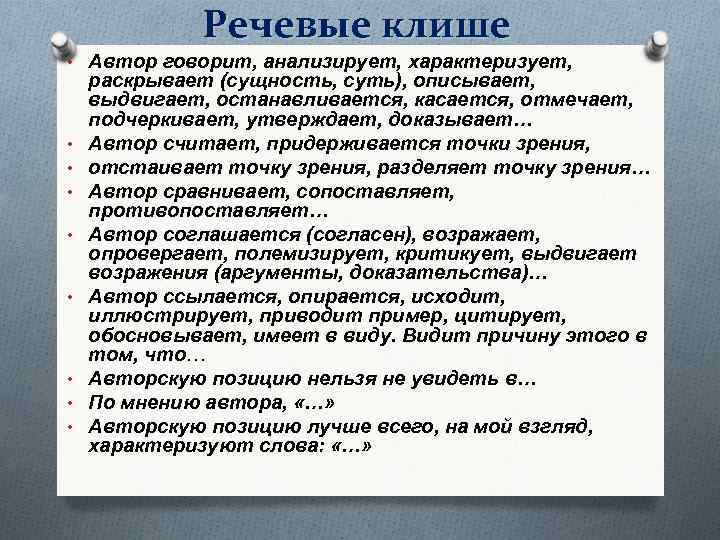 Речевые клише

• Автор говорит, анализирует, характеризует, раскрывает (сущность, суть), описывает, выдвигает, останавливается, касается, отмечает, подчеркивает, утверждает, доказывает…
• Автор считает, придерживается точки зрения,
• отстаивает точку зрения, разделяет точку зрения…
• Автор сравнивает, сопоставляет, противопоставляет…
• Автор соглашается (согласен), возражает, опровергает, полемизирует, критикует, выдвигает возражения (аргументы, доказательства)…
• Автор ссылается, опирается, исходит, иллюстрирует, приводит пример, цитирует, обосновывает, имеет в виду. Видит причину этого в том, что…
• Авторскую позицию нельзя не увидеть в…
• По мнению автора, «…»
• Авторскую позицию лучше всего, на мой взгляд, характеризуют слова: «…»